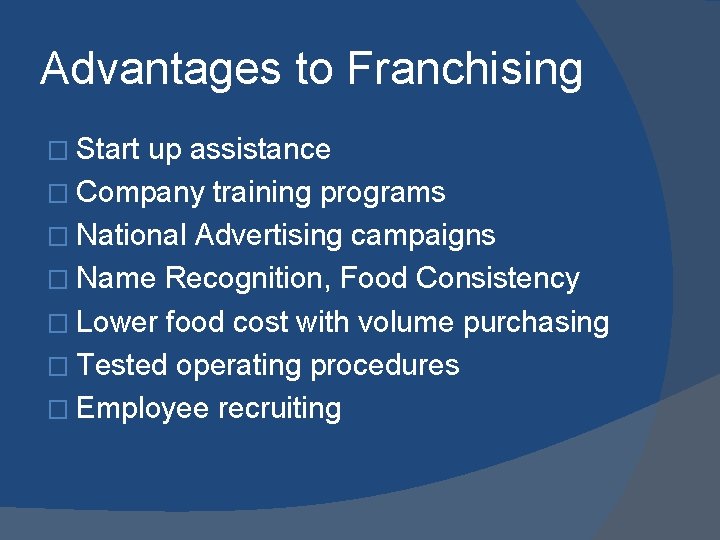 Advantages to Franchising

□ Start up assistance
□ Company training programs
□ National Advertising campaigns
□ Name Recognition, Food Consistency
□ Lower food cost with volume purchasing
□ Tested operating procedures
□ Employee recruiting